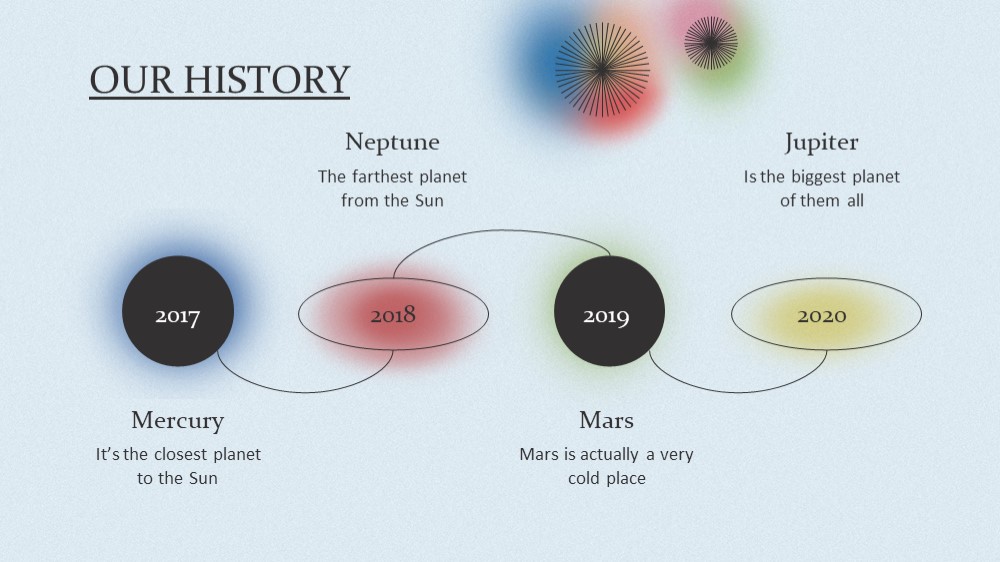 OUR HISTORY

Neptune
The farthest planet from the Sun

Jupiter
Is the biggest planet of them all

2017

2018

2019

2020

Mercury
It's the closest planet to the Sun

Mars
Mars is actually a very cold place